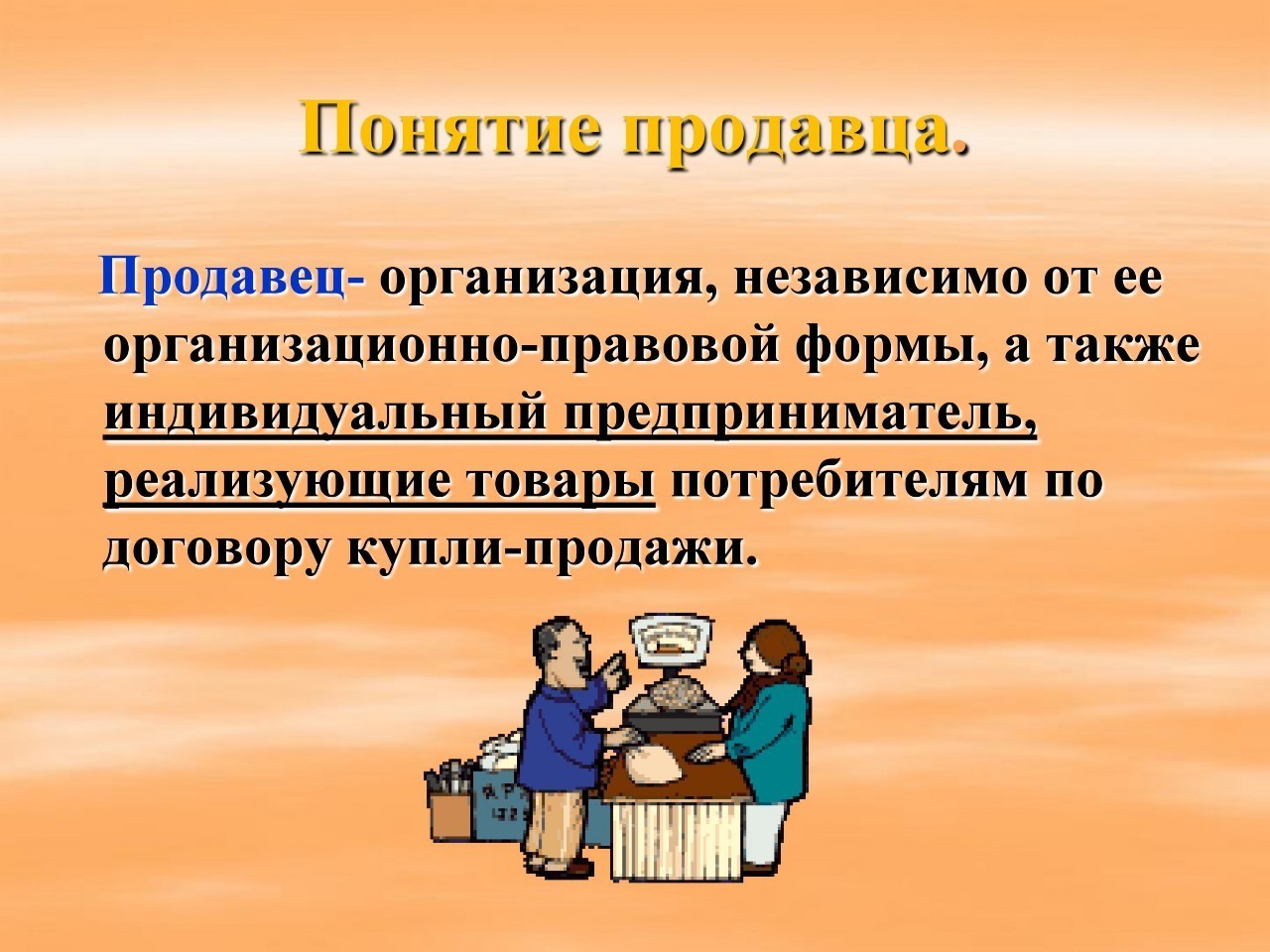 Понятие продавца.

Продавец- организация, независимо от ее организационно-правовой формы, а также индивидуальный предприниматель, реализующие товары потребителям по договору купли-продажи.